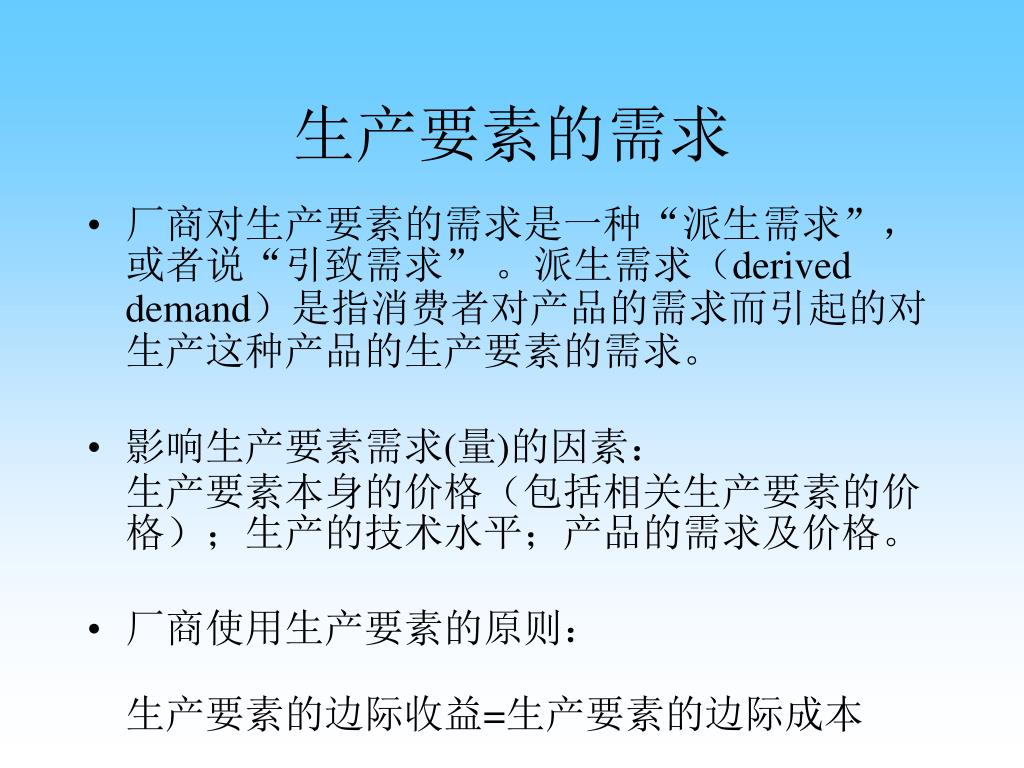 生产要素的需求

• 厂商对生产要素的需求是一种“派生需求”，或者说“引致需求” 。派生需求（derived demand）是指消费者对产品的需求而引起的对生产这种产品的生产要素的需求。

• 影响生产要素需求(量)的因素：
生产要素本身的价格（包括相关生产要素的价格）；生产的技术水平；产品的需求及价格。

• 厂商使用生产要素的原则：

生产要素的边际收益=生产要素的边际成本